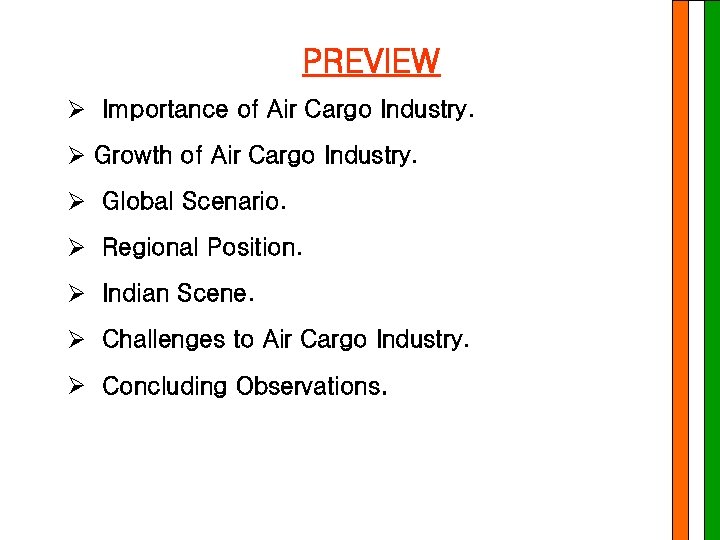 PREVIEW

➢ Importance of Air Cargo Industry.

➢ Growth of Air Cargo Industry.

➢ Global Scenario.

➢ Regional Position.

➢ Indian Scene.

➢ Challenges to Air Cargo Industry.

➢ Concluding Observations.